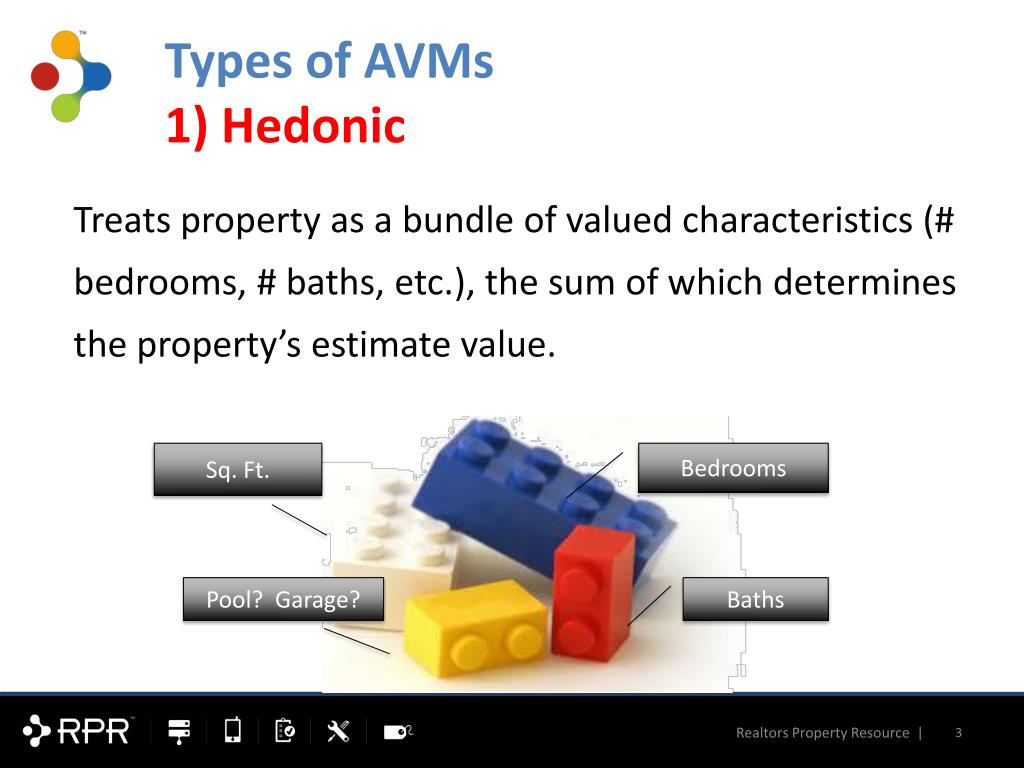 Types of AVMs
1) Hedonic

Treats property as a bundle of valued characteristics (# bedrooms, # baths, etc.), the sum of which determines the property's estimate value.

Sq. Ft.

Bedrooms

Pool? Garage?

Baths

RPR

Realtors Property Resource | 3